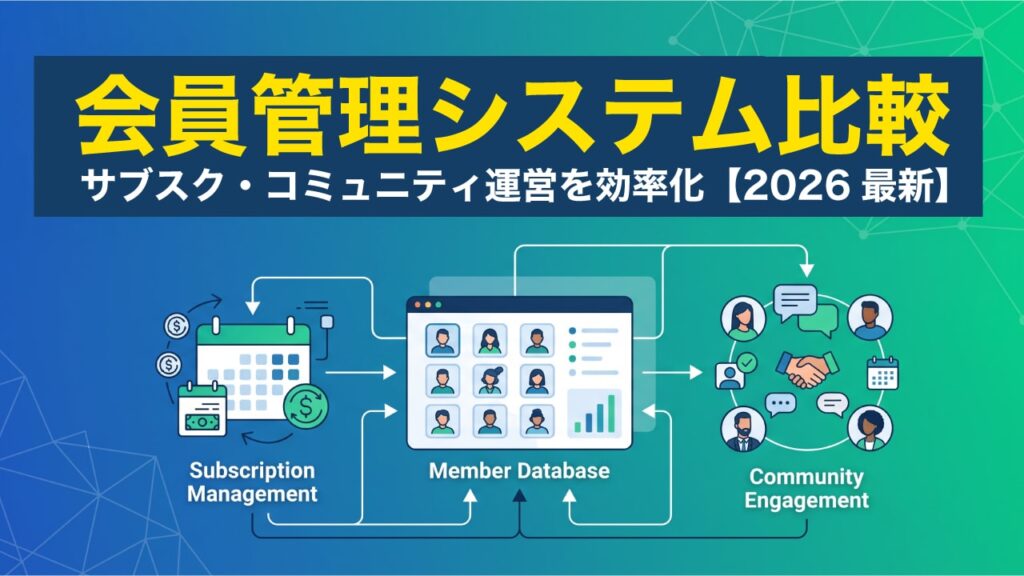 会員管理システム比較
サブスク・コミュニティ運営を効率化【2026 最新】

Subscription Management

Member Database

Community Engagement